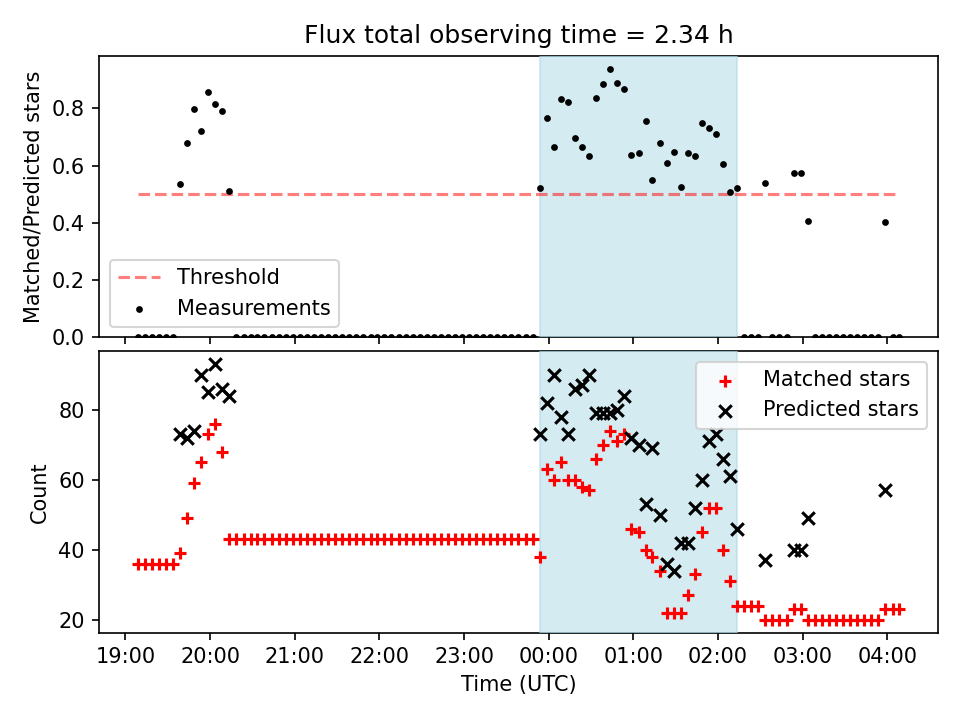 Flux total observing time = 2.34 h

Matched/Predicted stars

0.8
0.6
0.4
0.2
0.0

Threshold
Measurements

Count

80
60
40
20

Matched stars
Predicted stars

19:00 20:00 21:00 22:00 23:00 00:00 01:00 02:00 03:00 04:00

Time (UTC)